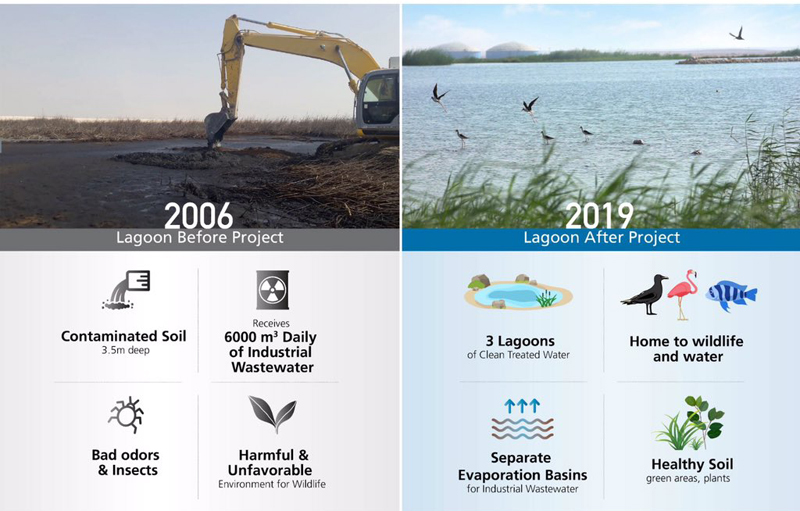 2006
Lagoon Before Project

Contaminated Soil
3.5m deep

Receives
6000 m³ Daily of Industrial Wastewater

Bad odors & Insects

Harmful & Unfavorable
Environment for Wildlife

2019
Lagoon After Project

3 Lagoons
of Clean Treated Water

Home to wildlife and water

Separate Evaporation Basins
for Industrial Wastewater

Healthy Soil
green areas, plants